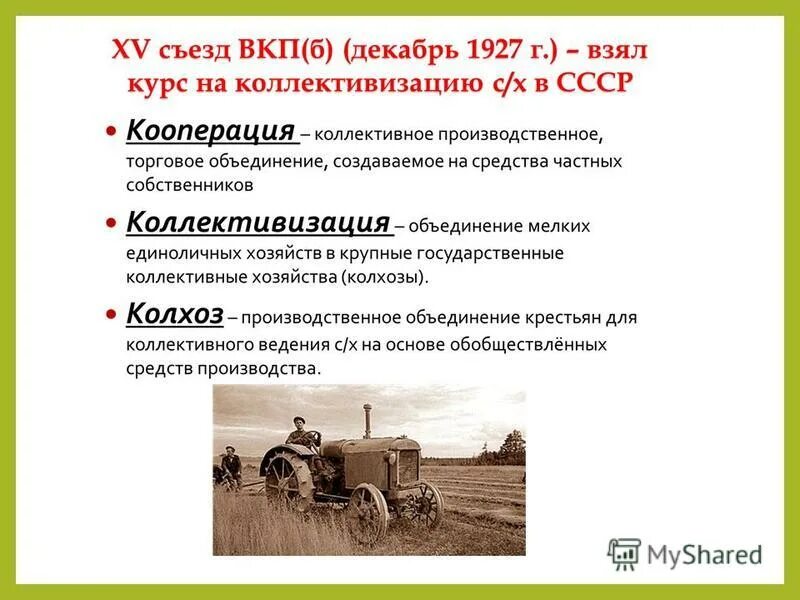 XV съезд ВКП(б) (декабрь 1927 г.) – взял курс на коллективизацию с/х в СССР

• Кооперация – коллективное производственное, торговое объединение, создаваемое на средства частных собственников

• Коллективизация – объединение мелких единоличных хозяйств в крупные государственные коллективные хозяйства (колхозы).

• Колхоз – производственное объединение крестьян для коллективного ведения с/х на основе обобществлённых средств производства.

MyShared